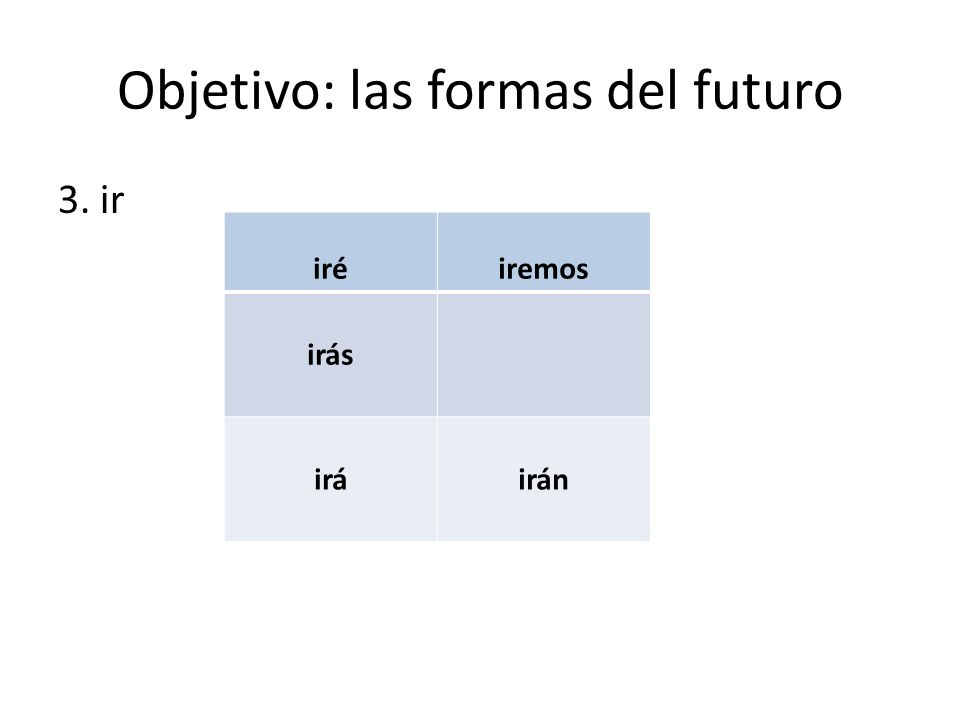 Objetivo: las formas del futuro

3. ir

| iré | iremos |
|---|---|
| irás | |
| irá | irán |